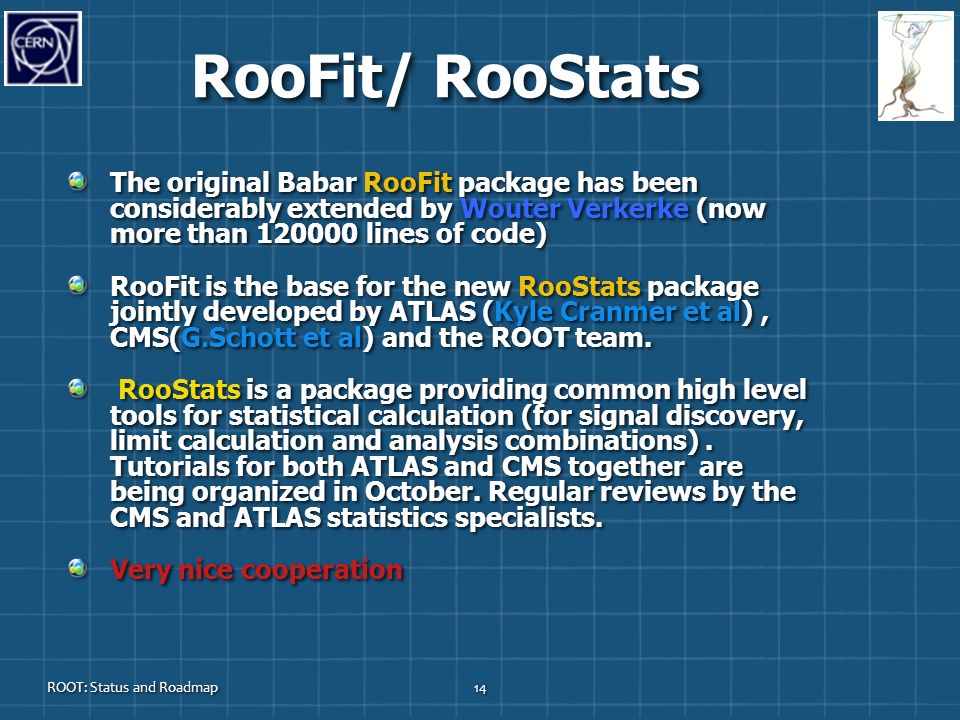 CERN

RooFit/ RooStats

The original Babar RooFit package has been considerably extended by Wouter Verkerke (now more than 120000 lines of code)

RooFit is the base for the new RooStats package jointly developed by ATLAS (Kyle Cranmer et al) , CMS(G.Schott et al) and the ROOT team.

RooStats is a package providing common high level tools for statistical calculation (for signal discovery, limit calculation and analysis combinations) . Tutorials for both ATLAS and CMS together are being organized in October. Regular reviews by the CMS and ATLAS statistics specialists.

Very nice cooperation

ROOT: Status and Roadmap

14